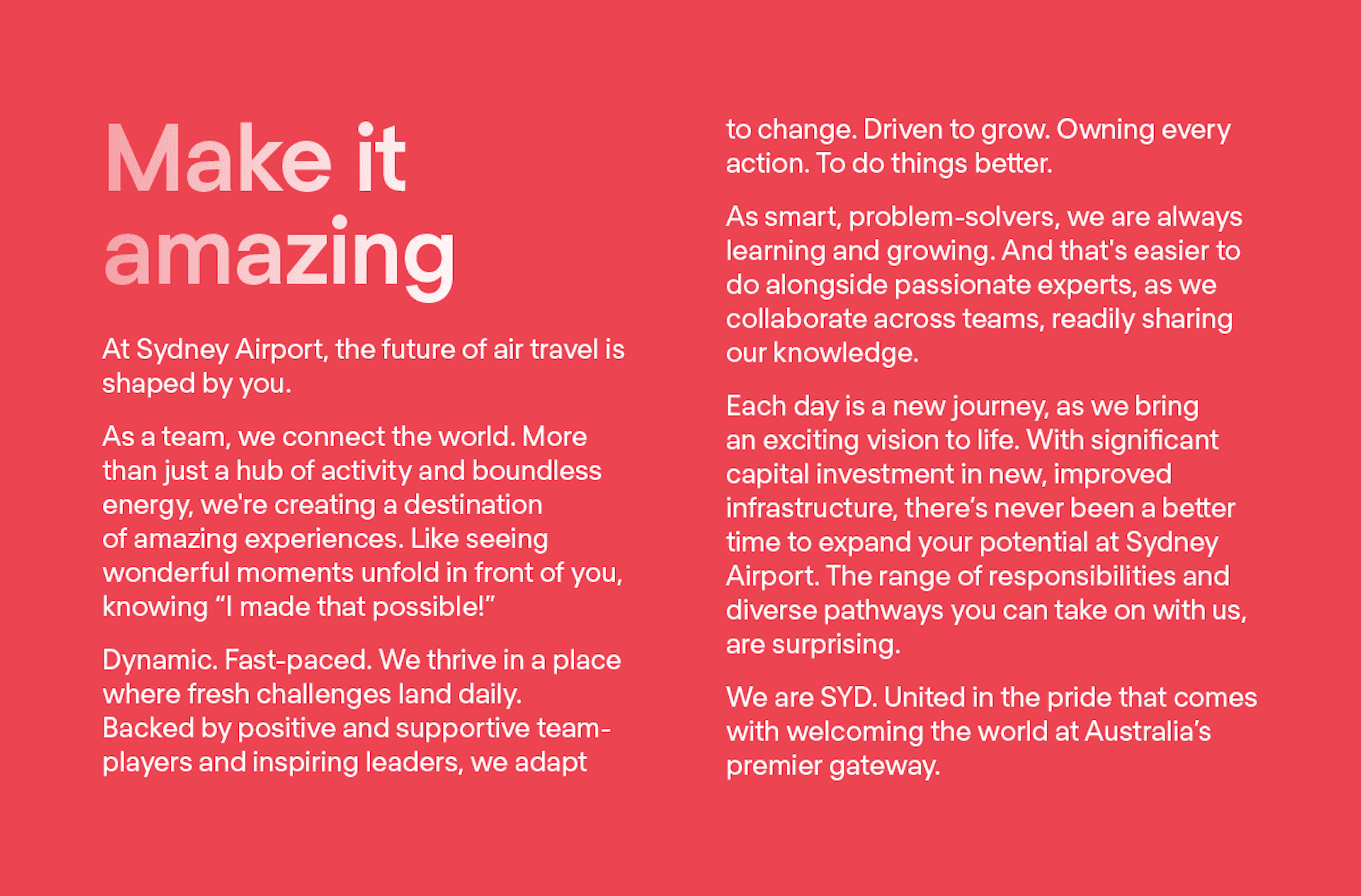 Make it amazing

At Sydney Airport, the future of air travel is shaped by you.

As a team, we connect the world. More than just a hub of activity and boundless energy, we're creating a destination of amazing experiences. Like seeing wonderful moments unfold in front of you, knowing “I made that possible!”

Dynamic. Fast-paced. We thrive in a place where fresh challenges land daily. Backed by positive and supportive team-players and inspiring leaders, we adapt to change. Driven to grow. Owning every action. To do things better.

As smart, problem-solvers, we are always learning and growing. And that's easier to do alongside passionate experts, as we collaborate across teams, readily sharing our knowledge.

Each day is a new journey, as we bring an exciting vision to life. With significant capital investment in new, improved infrastructure, there’s never been a better time to expand your potential at Sydney Airport. The range of responsibilities and diverse pathways you can take on with us, are surprising.

We are SYD. United in the pride that comes with welcoming the world at Australia’s premier gateway.